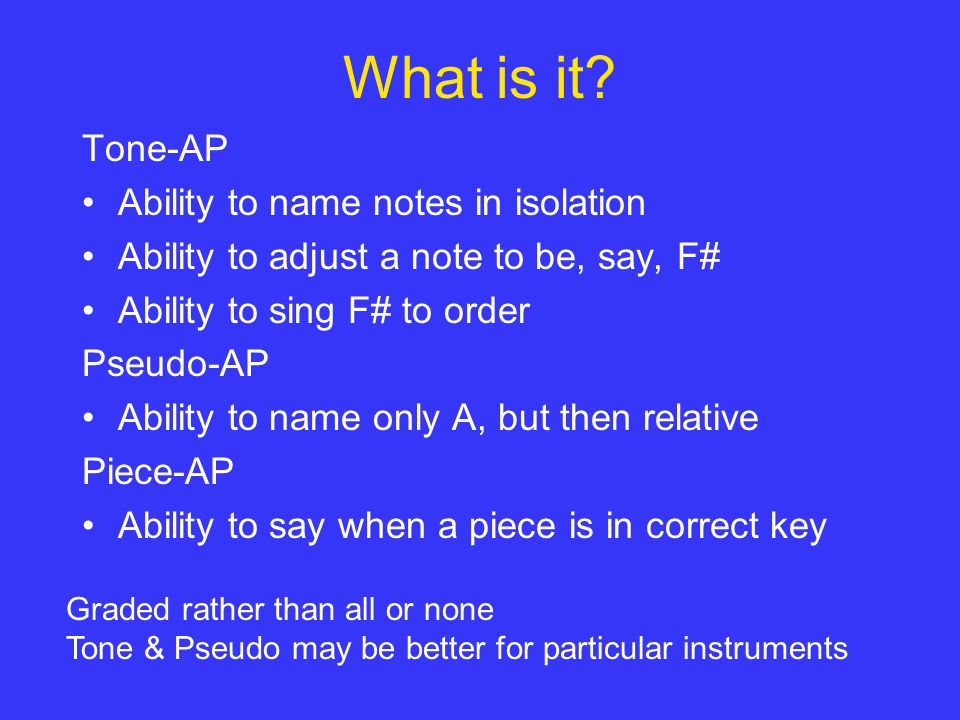 What is it?

Tone-AP
• Ability to name notes in isolation
• Ability to adjust a note to be, say, F#
• Ability to sing F# to order
Pseudo-AP
• Ability to name only A, but then relative
Piece-AP
• Ability to say when a piece is in correct key

Graded rather than all or none
Tone & Pseudo may be better for particular instruments